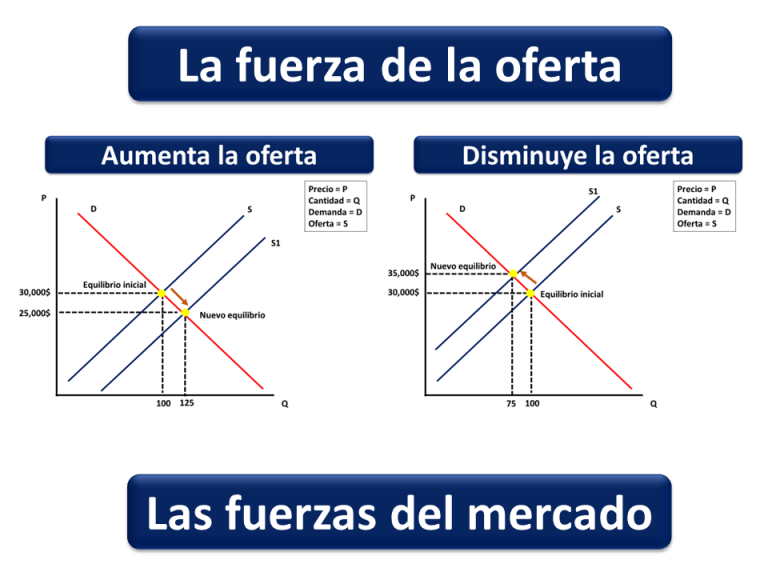 La fuerza de la oferta

Aumenta la oferta

Precio = P
Cantidad = Q
Demanda = D
Oferta = S

P
D
S
S1
Equilibrio inicial
30,000$
25,000$
Nuevo equilibrio
100
125
Q

Disminuye la oferta

Precio = P
Cantidad = Q
Demanda = D
Oferta = S

P
D
S1
S
Nuevo equilibrio
35,000$
30,000$
Equilibrio inicial
75
100
Q

Las fuerzas del mercado